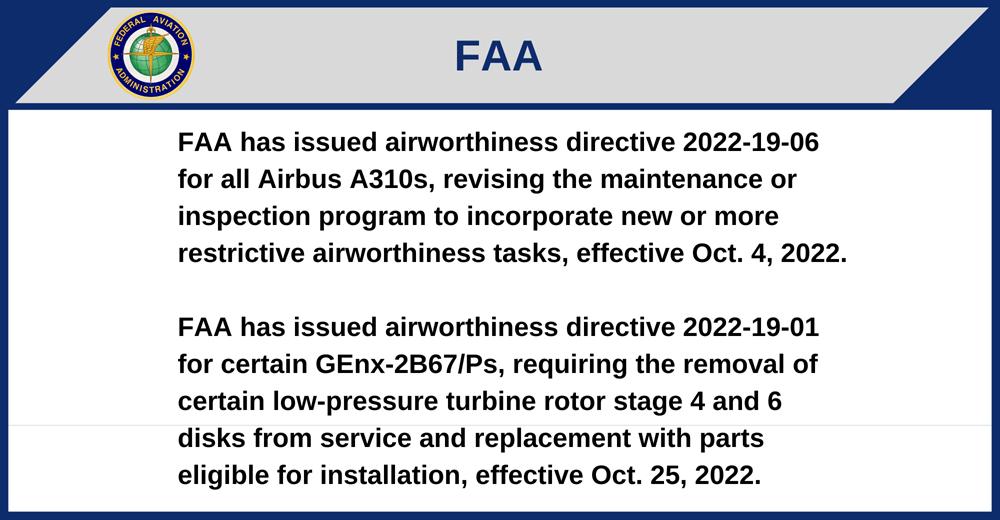 FEDERAL AVIATION ADMINISTRATION

FAA

FAA has issued airworthiness directive 2022-19-06 for all Airbus A310s, revising the maintenance or inspection program to incorporate new or more restrictive airworthiness tasks, effective Oct. 4, 2022.

FAA has issued airworthiness directive 2022-19-01 for certain GEnx-2B67/Ps, requiring the removal of certain low-pressure turbine rotor stage 4 and 6 disks from service and replacement with parts eligible for installation, effective Oct. 25, 2022.